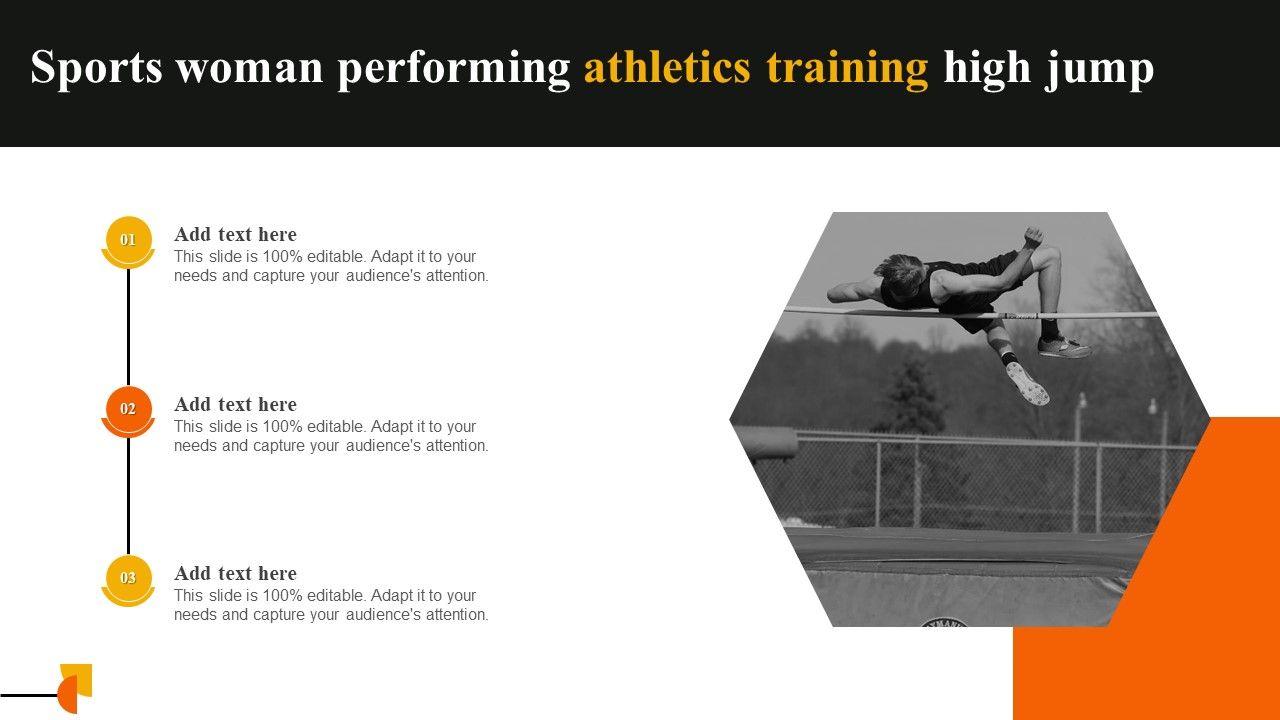 Sports woman performing athletics training high jump

01
Add text here
This slide is 100% editable. Adapt it to your needs and capture your audience's attention.

02
Add text here
This slide is 100% editable. Adapt it to your needs and capture your audience's attention.

03
Add text here
This slide is 100% editable. Adapt it to your needs and capture your audience's attention.